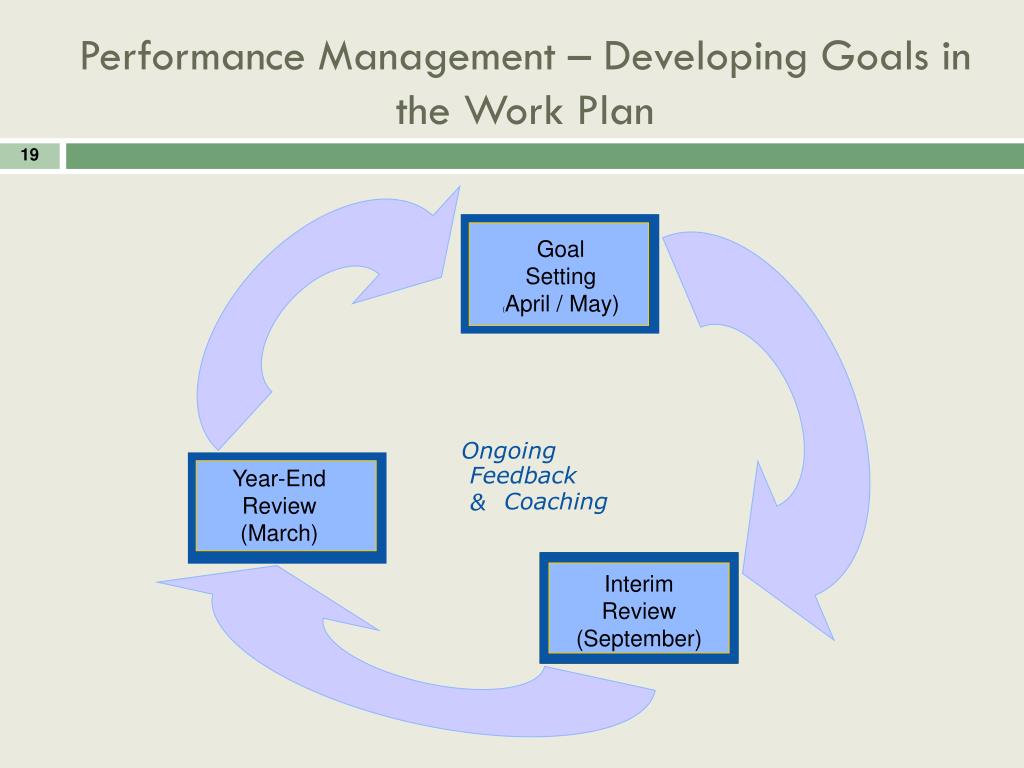 Performance Management – Developing Goals in the Work Plan

19

Goal Setting (April / May)

Ongoing Feedback & Coaching

Year-End Review (March)

Interim Review (September)